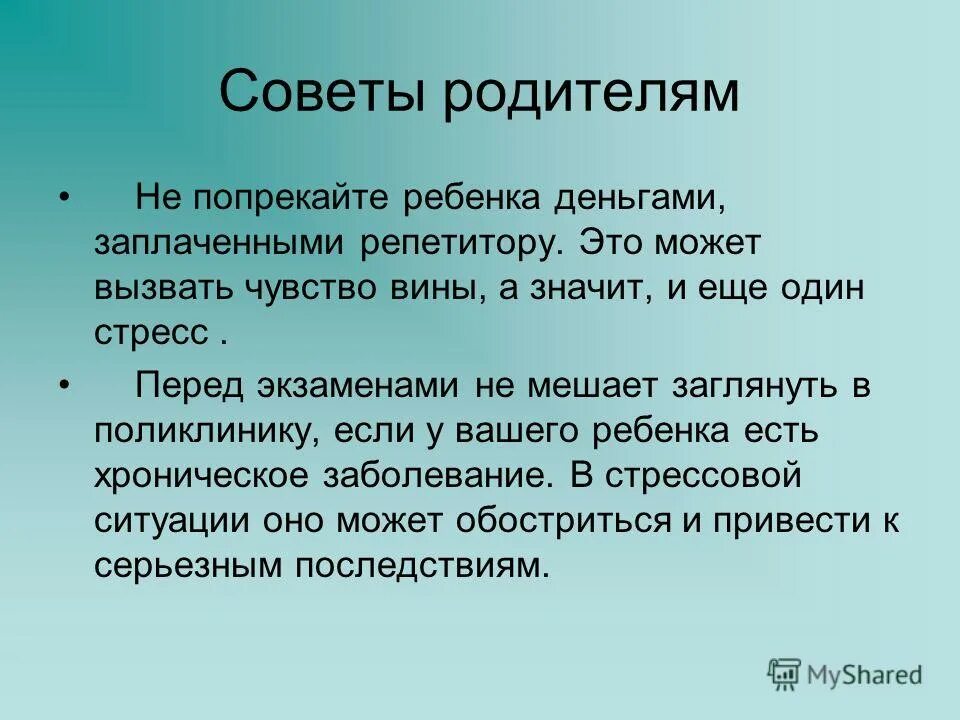 Советы родителям

• Не попрекайте ребенка деньгами, заплаченными репетитору. Это может вызвать чувство вины, а значит, и еще один стресс .

• Перед экзаменами не мешает заглянуть в поликлинику, если у вашего ребенка есть хроническое заболевание. В стрессовой ситуации оно может обостриться и привести к серьезным последствиям.

MyShared